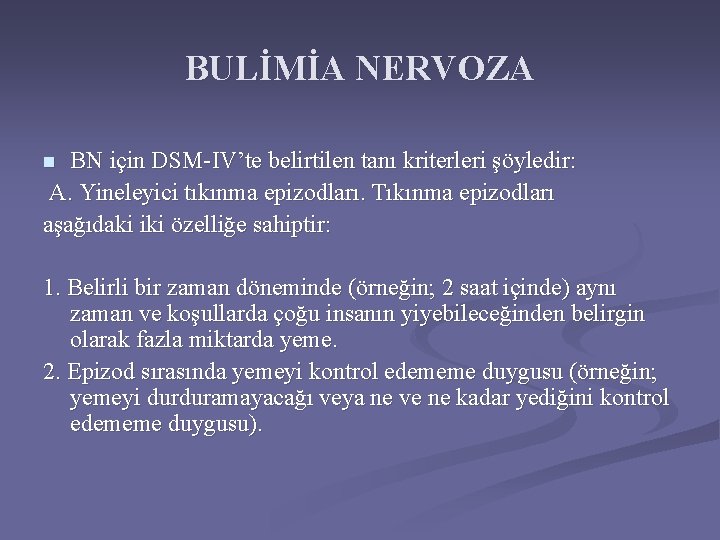 BULİMİA NERVOZA

BN için DSM-IV'te belirtilen tanı kriterleri şöyledir:
A. Yineleyici tıkınma epizodları. Tıkınma epizodları aşağıdaki iki özelliğe sahiptir:

1. Belirli bir zaman döneminde (örneğin; 2 saat içinde) aynı zaman ve koşullarda çoğu insanın yiyebileceğinden belirgin olarak fazla miktarda yeme.
2. Epizod sırasında yemeyi kontrol edememe duygusu (örneğin; yemeyi durduramayacağı veya ne ve ne kadar yediğini kontrol edememe duygusu).